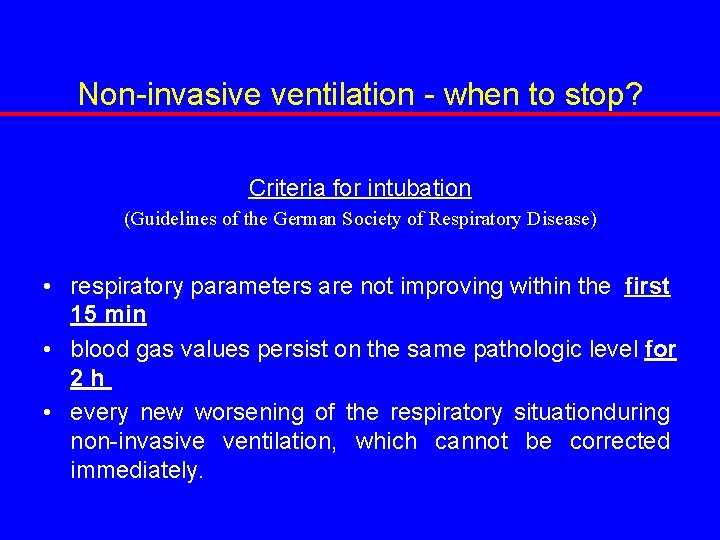 Non-invasive ventilation - when to stop?

Criteria for intubation
(Guidelines of the German Society of Respiratory Disease)

• respiratory parameters are not improving within the first 15 min
• blood gas values persist on the same pathologic level for 2 h
• every new worsening of the respiratory situationduring non-invasive ventilation, which cannot be corrected immediately.